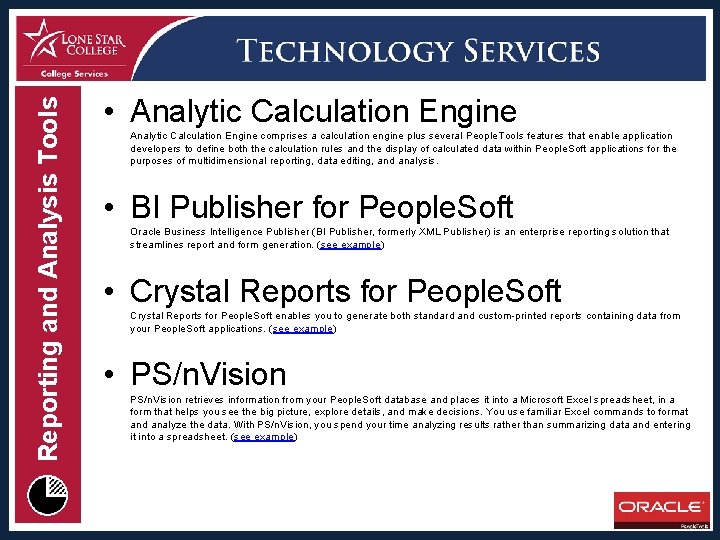 LONE STAR COLLEGE
College Services

TECHNOLOGY SERVICES

Reporting and Analysis Tools

• Analytic Calculation Engine
Analytic Calculation Engine comprises a calculation engine plus several PeopleTools features that enable application developers to define both the calculation rules and the display of calculated data within PeopleSoft applications for the purposes of multidimensional reporting, data editing, and analysis.

• BI Publisher for PeopleSoft
Oracle Business Intelligence Publisher (BI Publisher, formerly XML Publisher) is an enterprise reporting solution that streamlines report and form generation. (see example)

• Crystal Reports for PeopleSoft
Crystal Reports for PeopleSoft enables you to generate both standard and custom-printed reports containing data from your PeopleSoft applications. (see example)

• PS/nVision
PS/nVision retrieves information from your PeopleSoft database and places it into a Microsoft Excel spreadsheet, in a form that helps you see the big picture, explore details, and make decisions. You use familiar Excel commands to format and analyze the data. With PS/nVision, you spend your time analyzing results rather than summarizing data and entering it into a spreadsheet. (see example)

ORACLE
PeopleTools